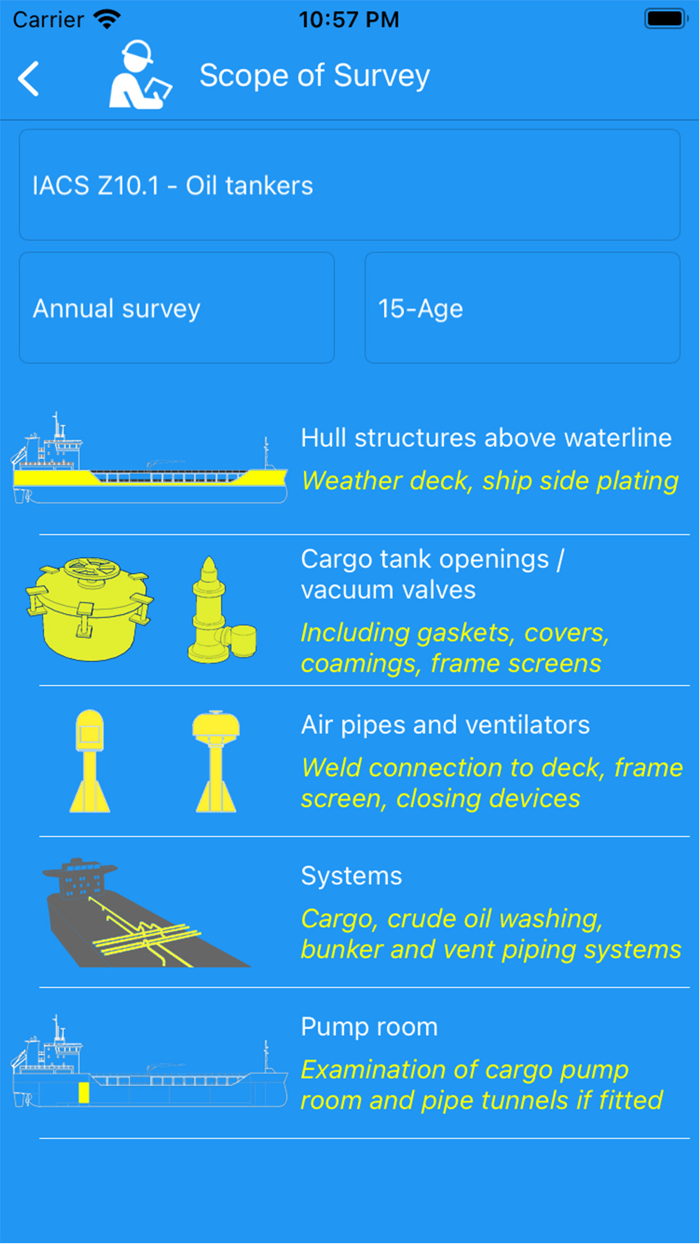 Carrier 10:57 PM

Scope of Survey

IACS Z10.1 - Oil tankers

Annual survey

15-Age

Hull structures above waterline

Weather deck, ship side plating

Cargo tank openings / vacuum valves

Including gaskets, covers, coamings, frame screens

Air pipes and ventilators

Weld connection to deck, frame screen, closing devices

Systems

Cargo, crude oil washing, bunker and vent piping systems

Pump room

Examination of cargo pump room and pipe tunnels if fitted